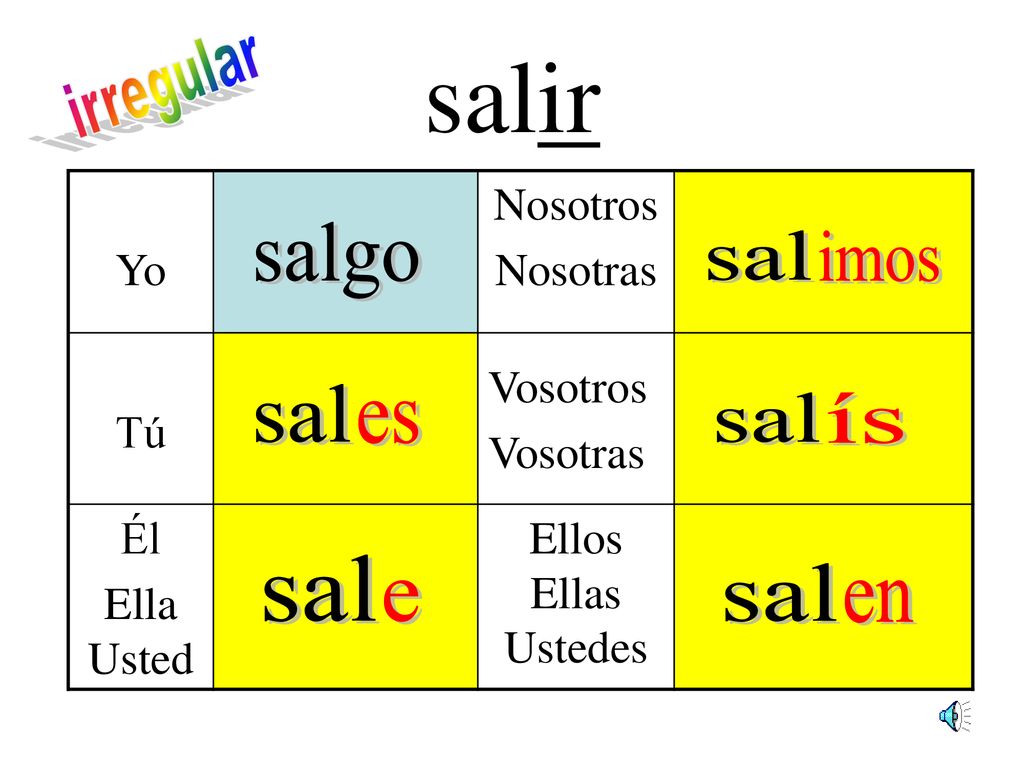 irregular

salir

| Yo | salgo | Nosotros Nosotras | salimos |
|---|---|---|---|
| Tú | sales | Vosotros Vosotras | salís |
| Él Ella Usted | sale | Ellos Ellas Ustedes | salen |